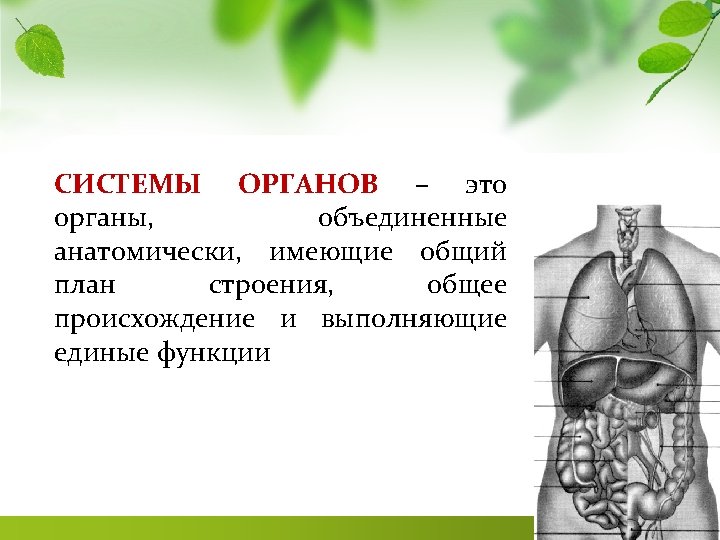 СИСТЕМЫ ОРГАНОВ – это органы, объединенные анатомически, имеющие общий план строения, общее происхождение и выполняющие единые функции